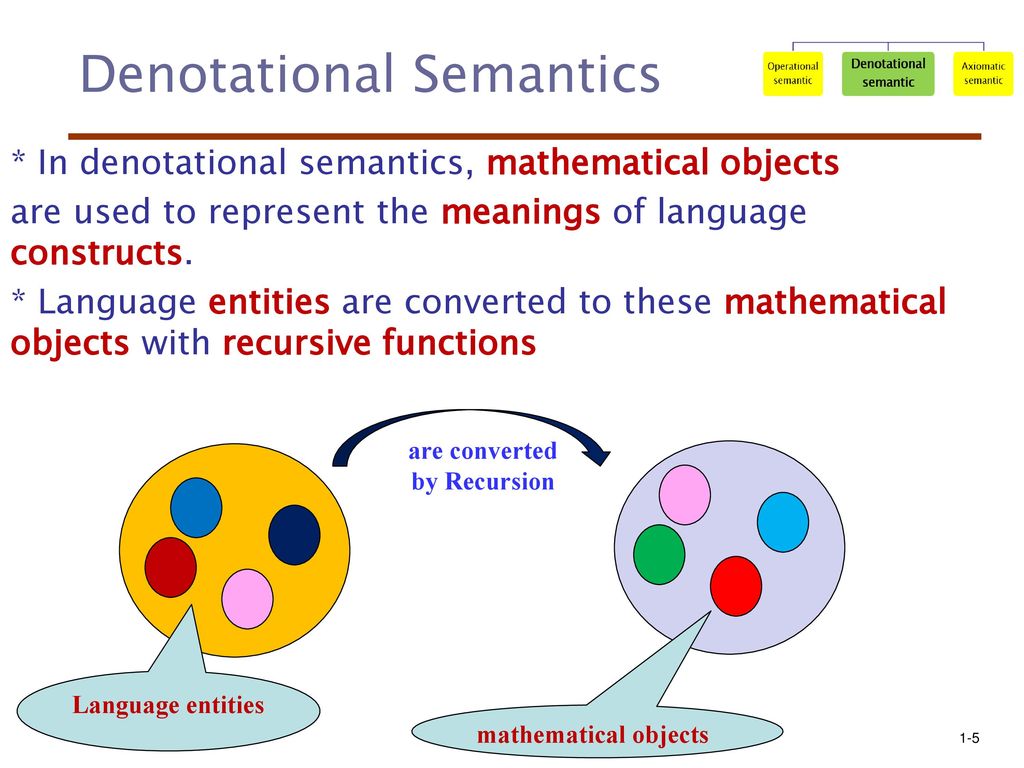 Denotational Semantics

Operational semantic

Denotational semantic

Axiomatic semantic

* In denotational semantics, mathematical objects are used to represent the meanings of language constructs.

* Language entities are converted to these mathematical objects with recursive functions

are converted by Recursion

Language entities

mathematical objects

1-5